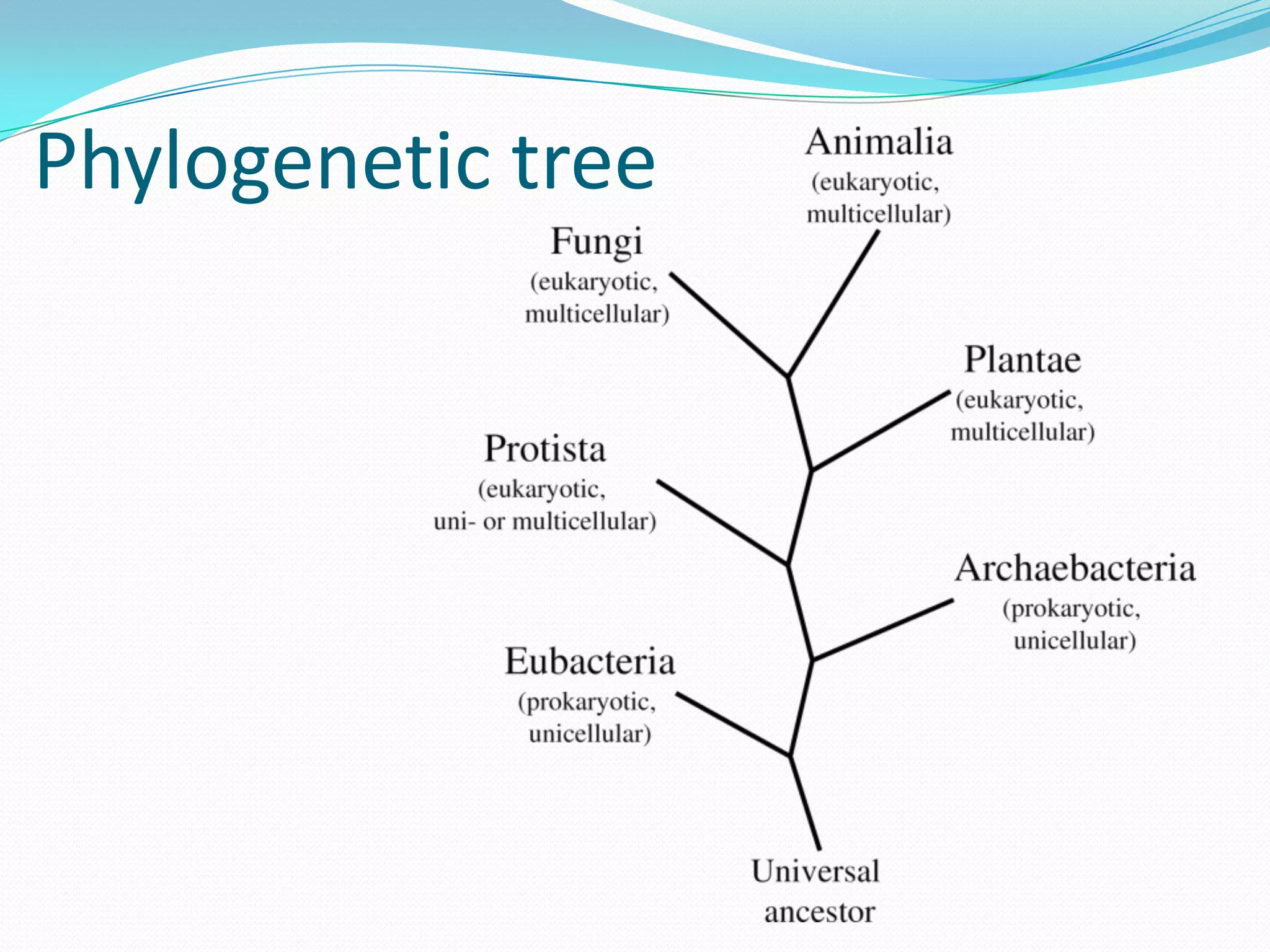 Phylogenetic tree

Animalia
(eukaryotic, multicellular)

Fungi
(eukaryotic, multicellular)

Plantae
(eukaryotic, multicellular)

Protista
(eukaryotic, uni- or multicellular)

Archaebacteria
(prokaryotic, unicellular)

Eubacteria
(prokaryotic, unicellular)

Universal ancestor